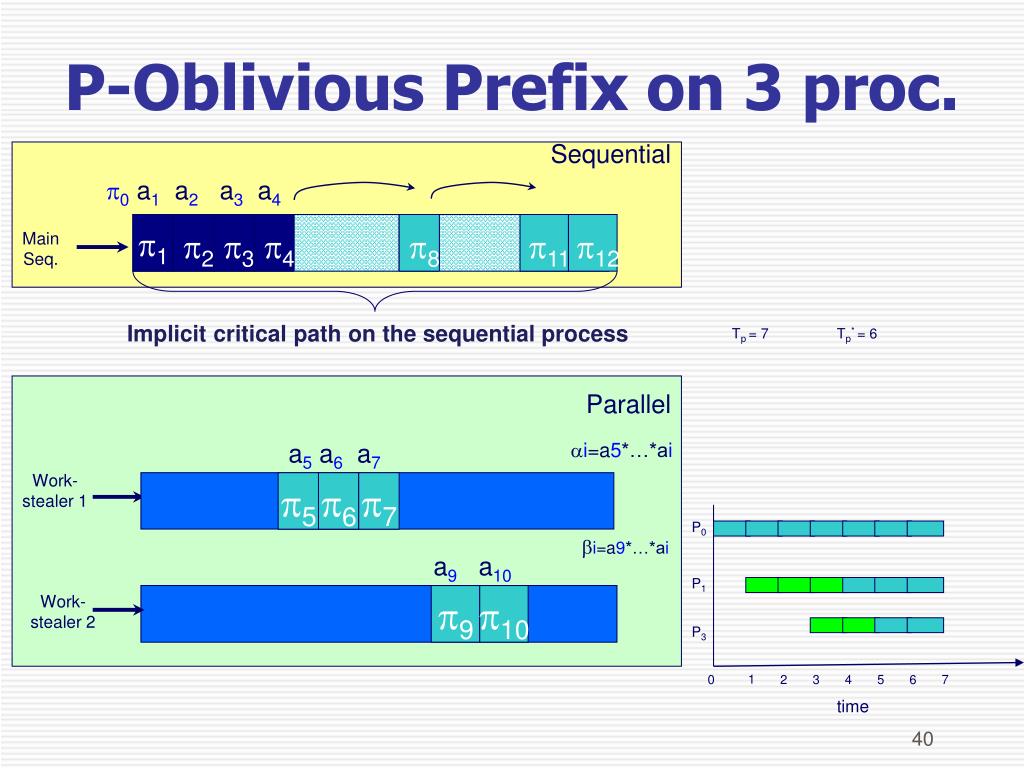 P-Oblivious Prefix on 3 proc.

Sequential

$\pi_0$ $a_1$ $a_2$ $a_3$ $a_4$

Main Seq.

$\pi_1$ $\pi_2$ $\pi_3$ $\pi_4$ $\pi_8$ $\pi_{11}$ $\pi_{12}$

Implicit critical path on the sequential process

$T_p = 7$ $T_p^* = 6$

Parallel

$a_5$ $a_6$ $a_7$

$\alpha$i=a5*…*ai

Work-stealer 1

$\pi_5$ $\pi_6$ $\pi_7$

$\beta$i=a9*…*ai

$a_9$ $a_{10}$

Work-stealer 2

$\pi_9$ $\pi_{10}$

$P_0$

$P_1$

$P_3$

0 1 2 3 4 5 6 7

time

40